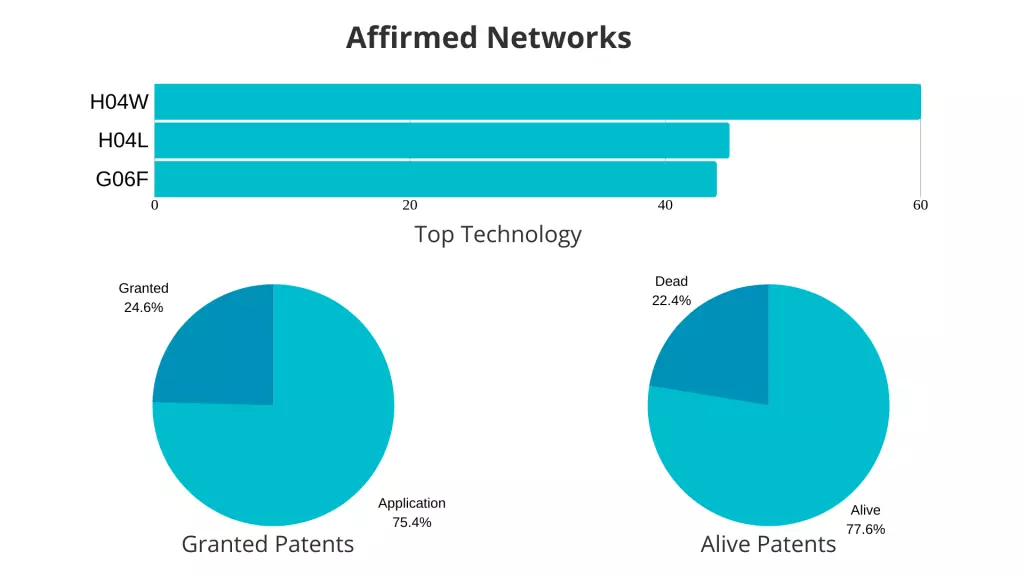 Affirmed Networks

H04W
H04L
G06F

0
20
40
60

Top Technology

Granted
24.6%

Application
75.4%

Granted Patents

Dead
22.4%

Alive
77.6%

Alive Patents